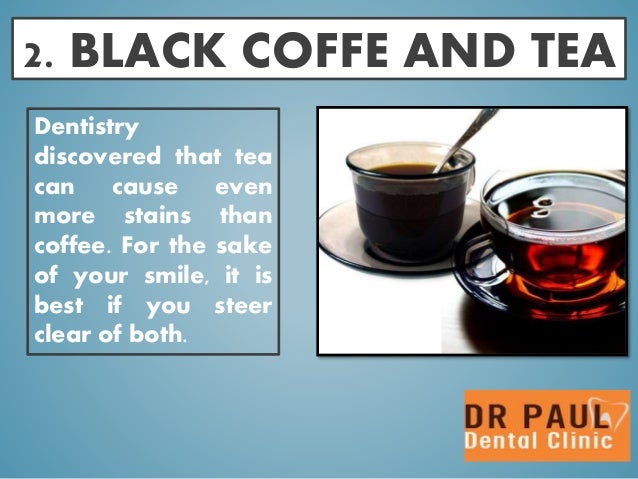 2. BLACK COFFE AND TEA

Dentistry discovered that tea can cause even more stains than coffee. For the sake of your smile, it is best if you steer clear of both.

DR PAUL
Dental Clinic